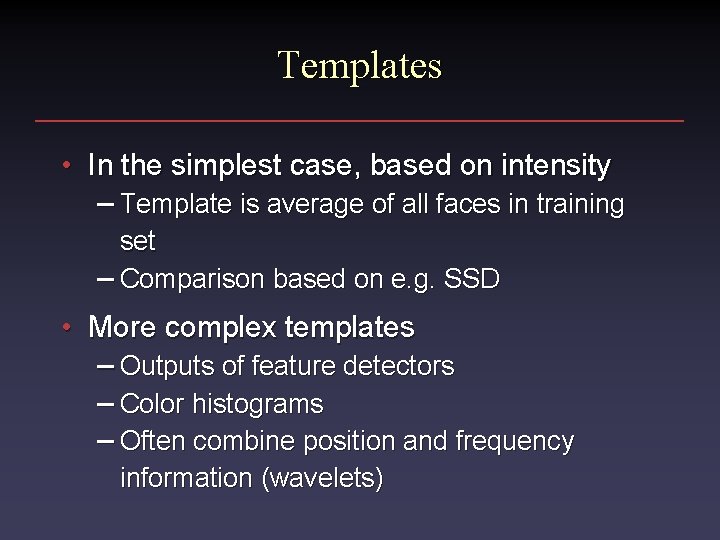 Templates

• In the simplest case, based on intensity
– Template is average of all faces in training set
– Comparison based on e.g. SSD

• More complex templates
– Outputs of feature detectors
– Color histograms
– Often combine position and frequency information (wavelets)